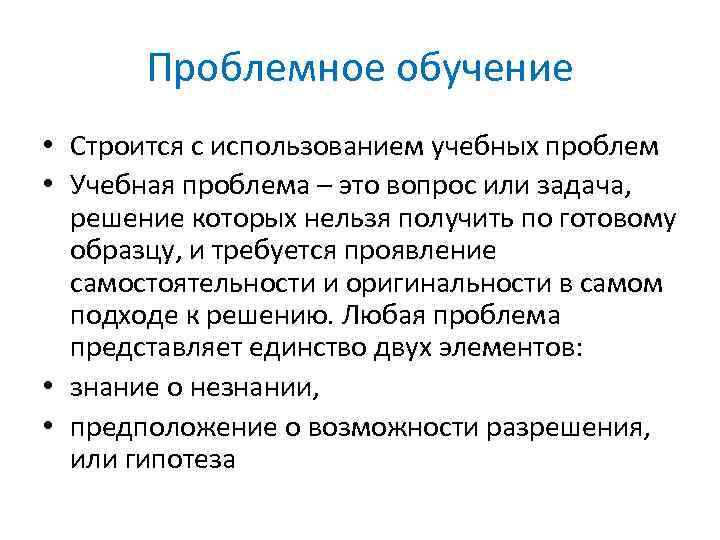 Проблемное обучение

• Строится с использованием учебных проблем
• Учебная проблема – это вопрос или задача, решение которых нельзя получить по готовому образцу, и требуется проявление самостоятельности и оригинальности в самом подходе к решению. Любая проблема представляет единство двух элементов:
• знание о незнании,
• предположение о возможности разрешения, или гипотеза